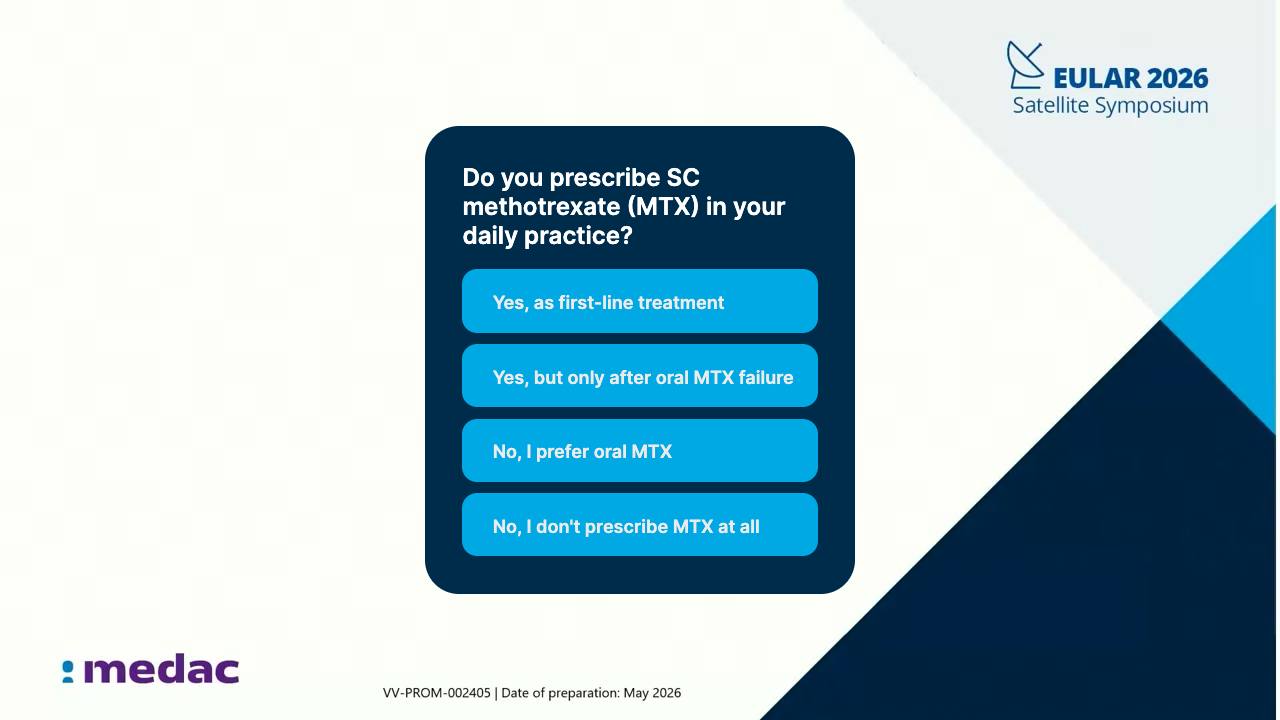 EULAR 2026
Satellite Symposium

Do you prescribe SC methotrexate (MTX) in your daily practice?

Yes, as first-line treatment

Yes, but only after oral MTX failure

No, I prefer oral MTX

No, I don't prescribe MTX at all

medac

VV-PROM-002405 | Date of preparation: May 2026